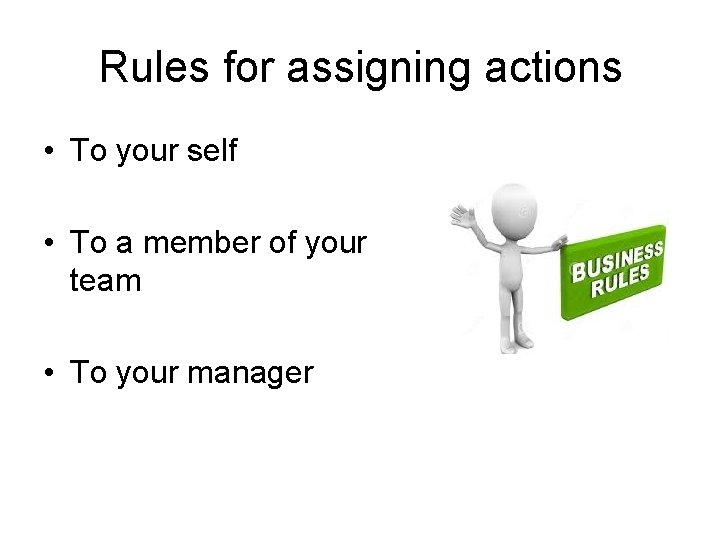 Rules for assigning actions

• To your self

• To a member of your team

• To your manager

BUSINESS RULES